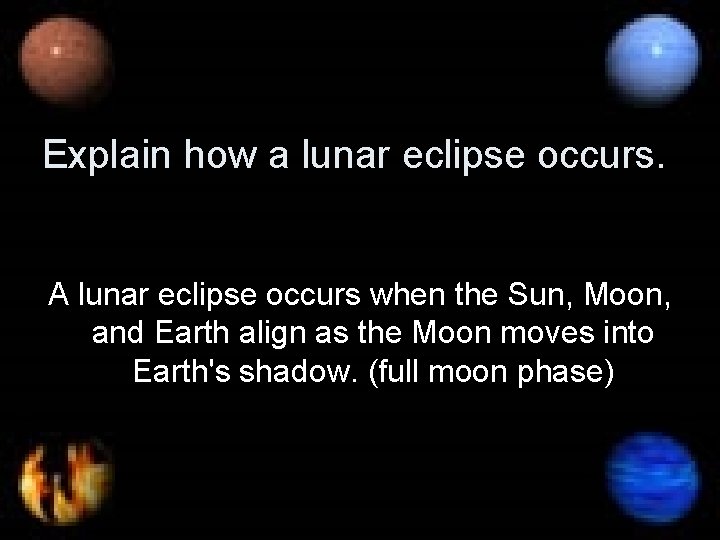 Explain how a lunar eclipse occurs.

A lunar eclipse occurs when the Sun, Moon, and Earth align as the Moon moves into Earth's shadow. (full moon phase)